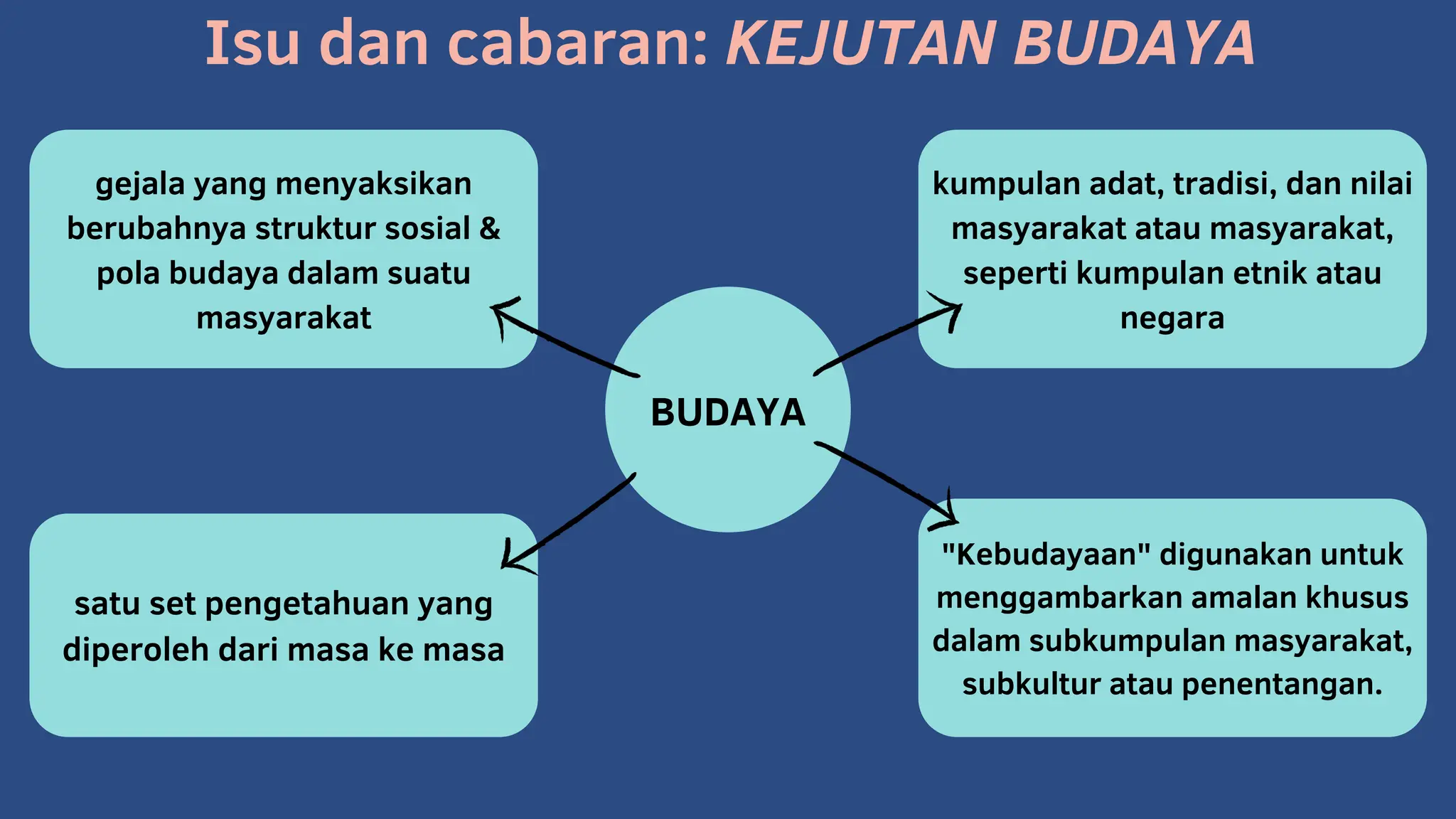 Isu dan cabaran: KEJUTAN BUDAYA

gejala yang menyaksikan berubahnya struktur sosial & pola budaya dalam suatu masyarakat

kumpulan adat, tradisi, dan nilai masyarakat atau masyarakat, seperti kumpulan etnik atau negara

BUDAYA

satu set pengetahuan yang diperoleh dari masa ke masa

"Kebudayaan" digunakan untuk menggambarkan amalan khusus dalam subkumpulan masyarakat, subkultur atau penentangan.